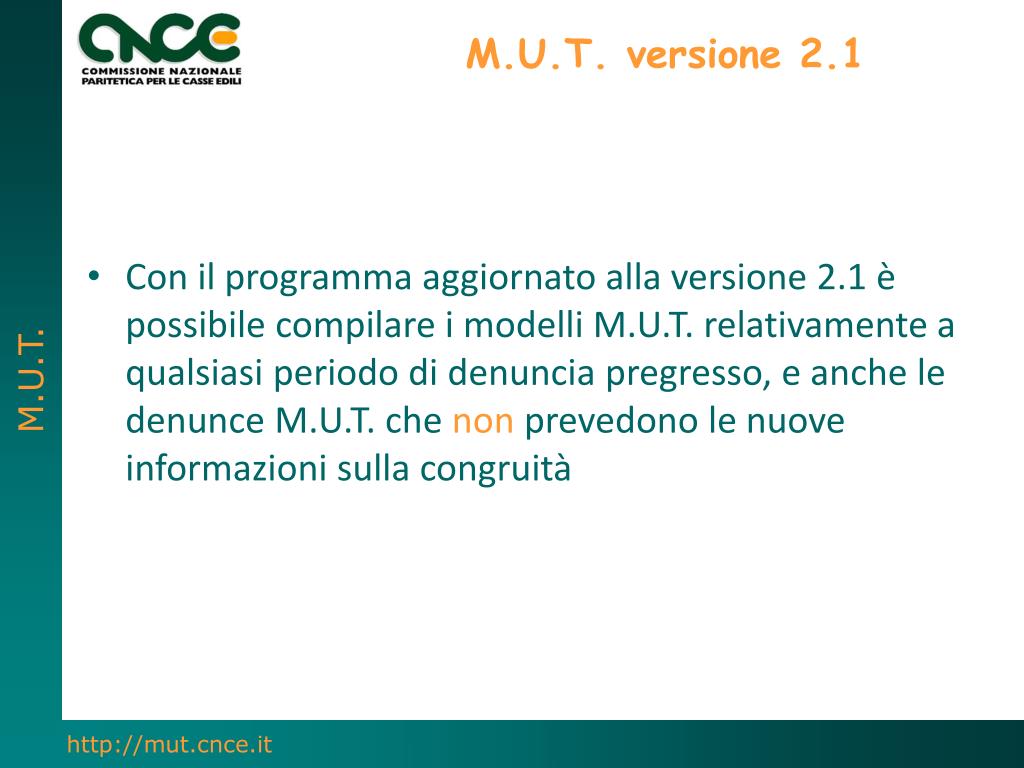 CNCE
COMMISSIONE NAZIONALE PARITETICA PER LE CASSE EDILI

M.U.T. versione 2.1

M.U.T.

• Con il programma aggiornato alla versione 2.1 è possibile compilare i modelli M.U.T. relativamente a qualsiasi periodo di denuncia pregresso, e anche le denunce M.U.T. che non prevedono le nuove informazioni sulla congruità

http://mut.cnce.it